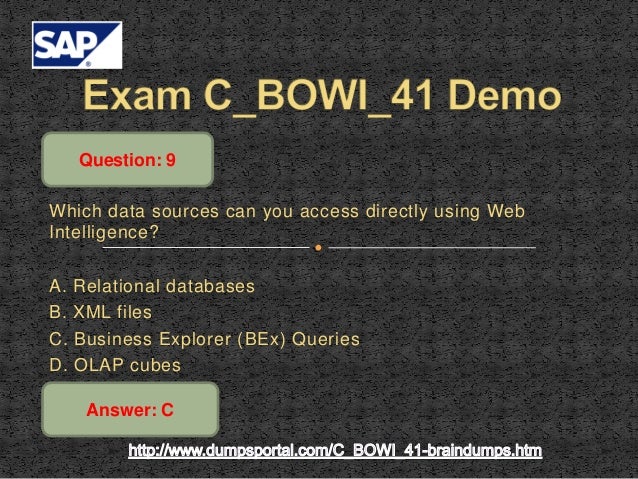 SAP

Exam C_BOWI_41 Demo

Question: 9

Which data sources can you access directly using Web Intelligence?

A. Relational databases
B. XML files
C. Business Explorer (BEx) Queries
D. OLAP cubes

Answer: C

http://www.dumpsportal.com/C_BOWI_41-braindumps.htm